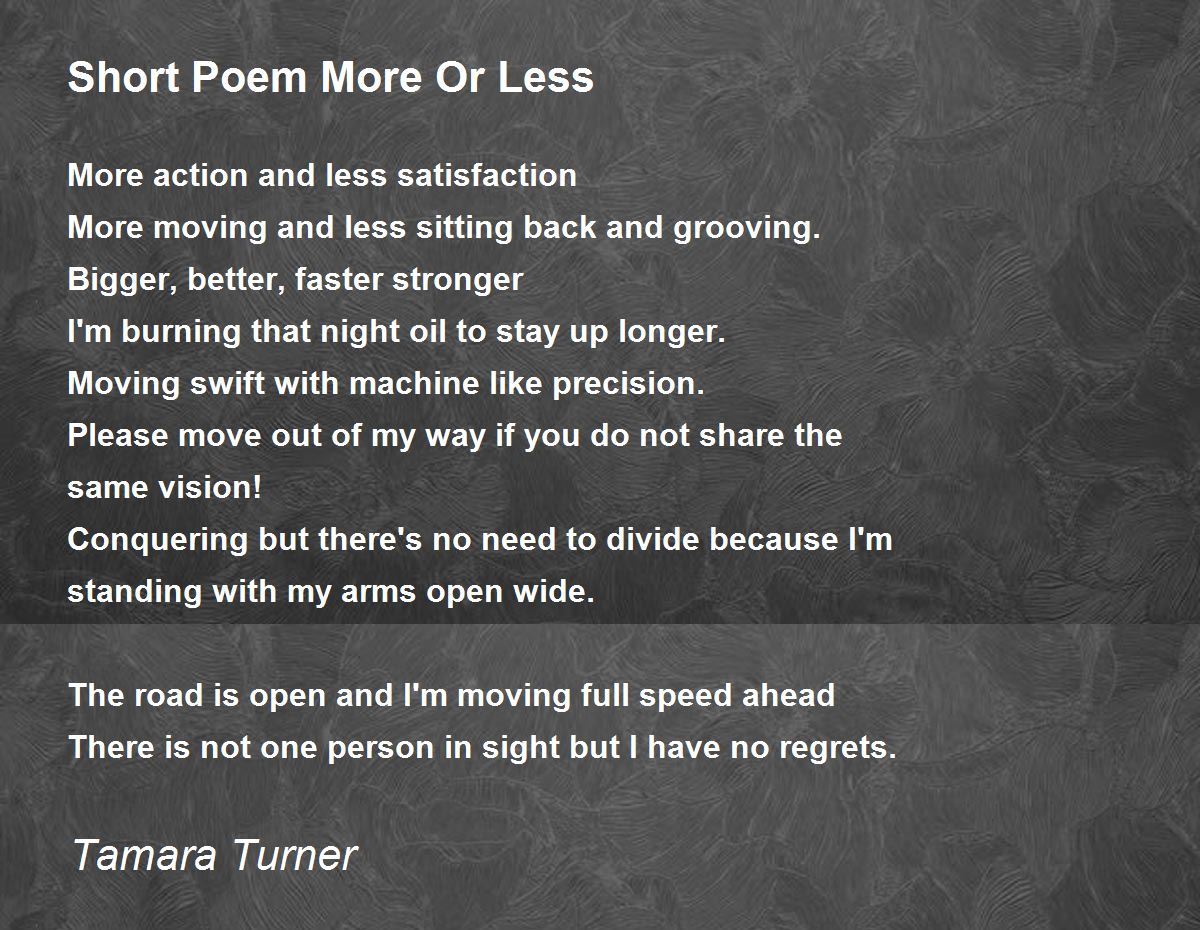 Short Poem More Or Less

More action and less satisfaction
More moving and less sitting back and grooving.
Bigger, better, faster stronger
I'm burning that night oil to stay up longer.
Moving swift with machine like precision.
Please move out of my way if you do not share the same vision!
Conquering but there's no need to divide because I'm standing with my arms open wide.

The road is open and I'm moving full speed ahead
There is not one person in sight but I have no regrets.

Tamara Turner